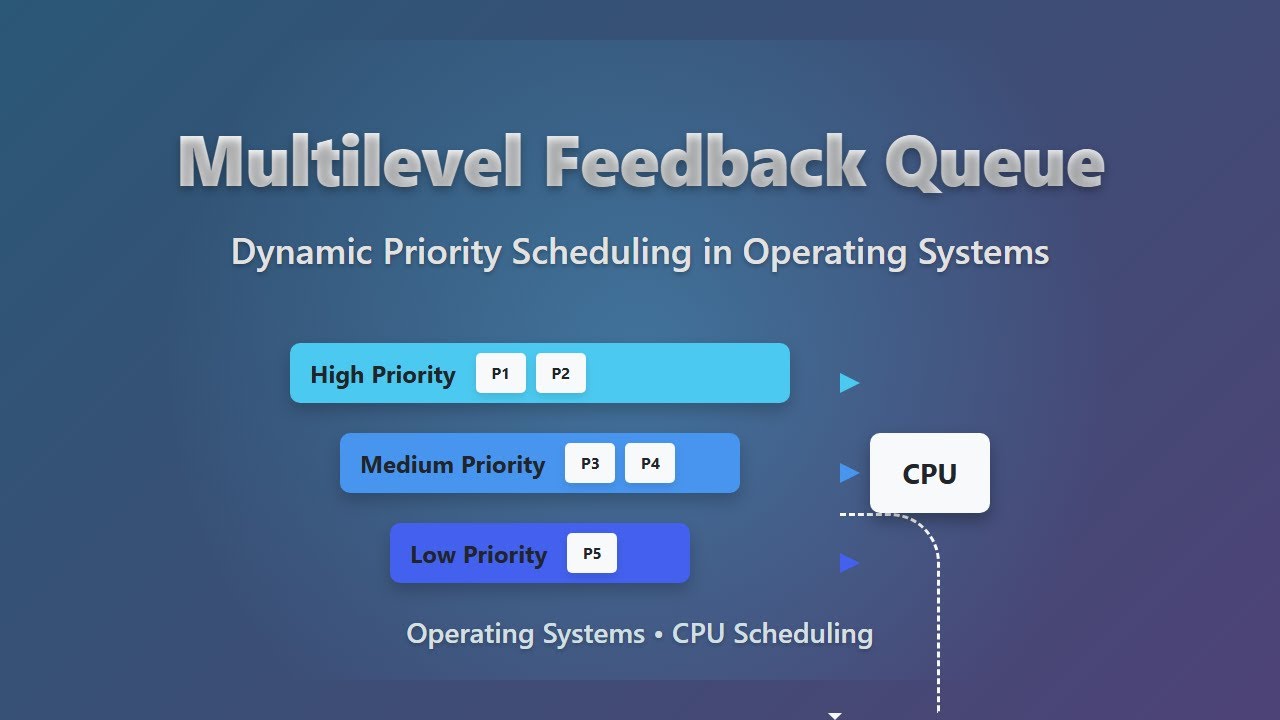 Multilevel Feedback Queue

Dynamic Priority Scheduling in Operating Systems

High Priority P1 P2

Medium Priority P3 P4

CPU

Low Priority P5

Operating Systems • CPU Scheduling